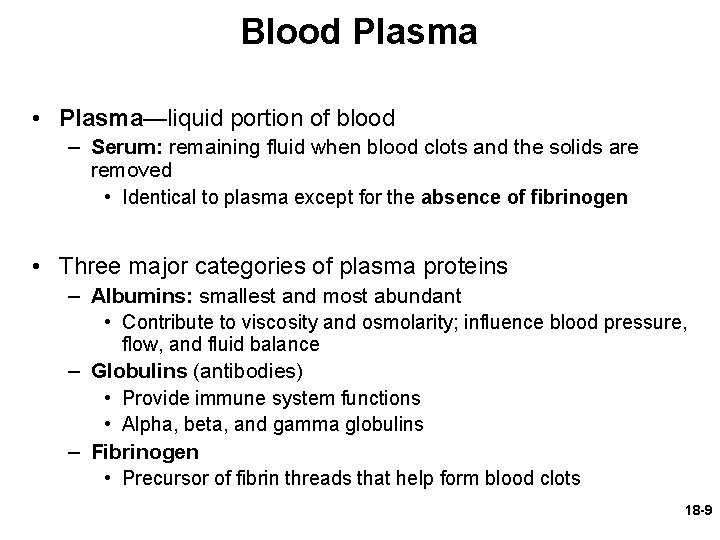 Blood Plasma

• Plasma—liquid portion of blood
– Serum: remaining fluid when blood clots and the solids are removed
• Identical to plasma except for the absence of fibrinogen

• Three major categories of plasma proteins
– Albumins: smallest and most abundant
• Contribute to viscosity and osmolarity; influence blood pressure, flow, and fluid balance
– Globulins (antibodies)
• Provide immune system functions
• Alpha, beta, and gamma globulins
– Fibrinogen
• Precursor of fibrin threads that help form blood clots

18-9